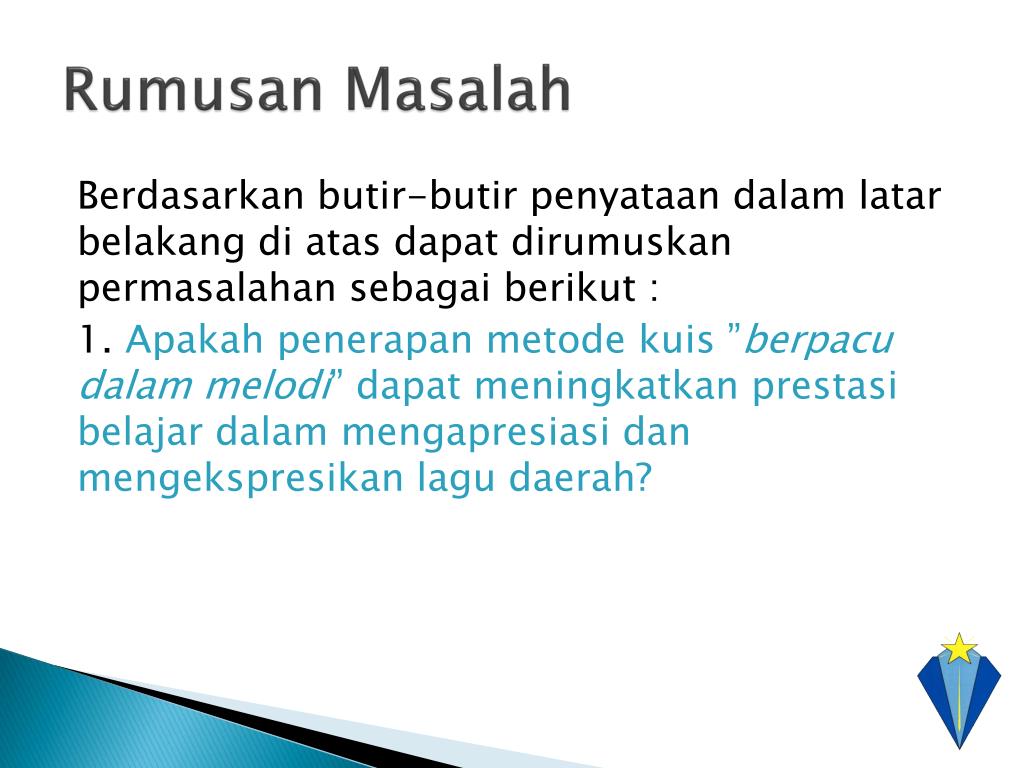 Rumusan Masalah

Berdasarkan butir-butir penyataan dalam latar belakang di atas dapat dirumuskan permasalahan sebagai berikut :

1. Apakah penerapan metode kuis ”berpacu dalam melodi” dapat meningkatkan prestasi belajar dalam mengapresiasi dan mengekspresikan lagu daerah?